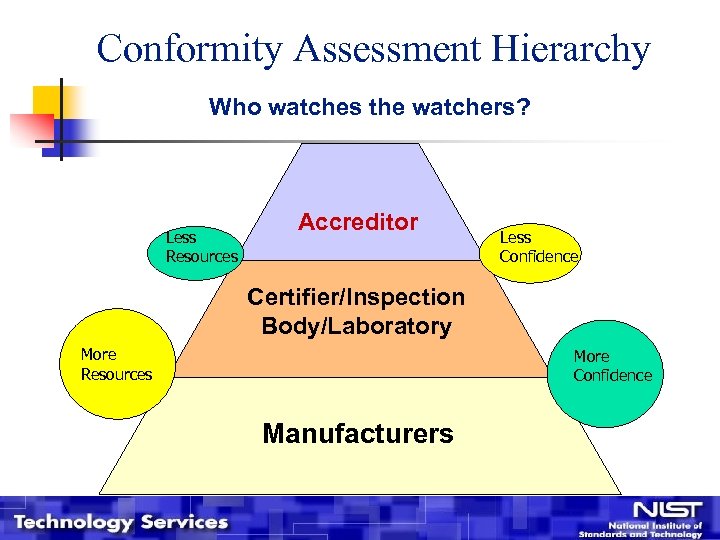 Conformity Assessment Hierarchy

Who watches the watchers?

Accreditor

Less Resources

Less Confidence

Certifier/Inspection Body/Laboratory

More Resources

More Confidence

Manufacturers

Technology Services

NIST
National Institute of Standards and Technology